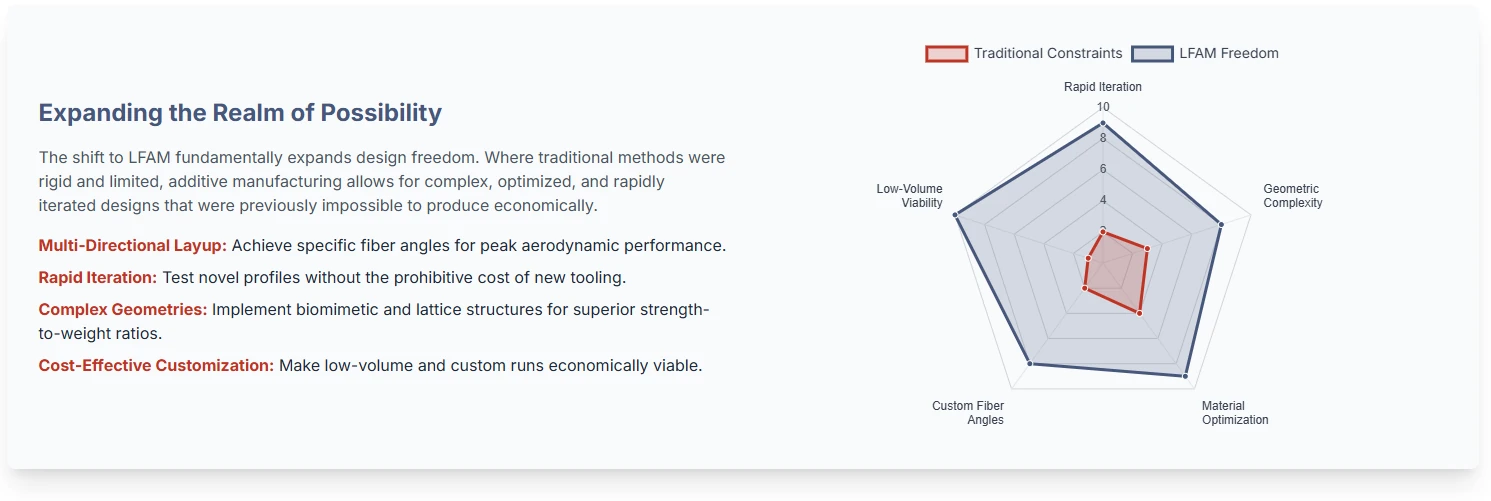 Expanding the Realm of Possibility

The shift to LFAM fundamentally expands design freedom. Where traditional methods were rigid and limited, additive manufacturing allows for complex, optimized, and rapidly iterated designs that were previously impossible to produce economically.

Multi-Directional Layup: Achieve specific fiber angles for peak aerodynamic performance.

Rapid Iteration: Test novel profiles without the prohibitive cost of new tooling.

Complex Geometries: Implement biomimetic and lattice structures for superior strength-to-weight ratios.

Cost-Effective Customization: Make low-volume and custom runs economically viable.

Traditional Constraints
LFAM Freedom

Rapid Iteration
10
8
6
4
Geometric Complexity
Material Optimization
Custom Fiber Angles
Low-Volume Viability